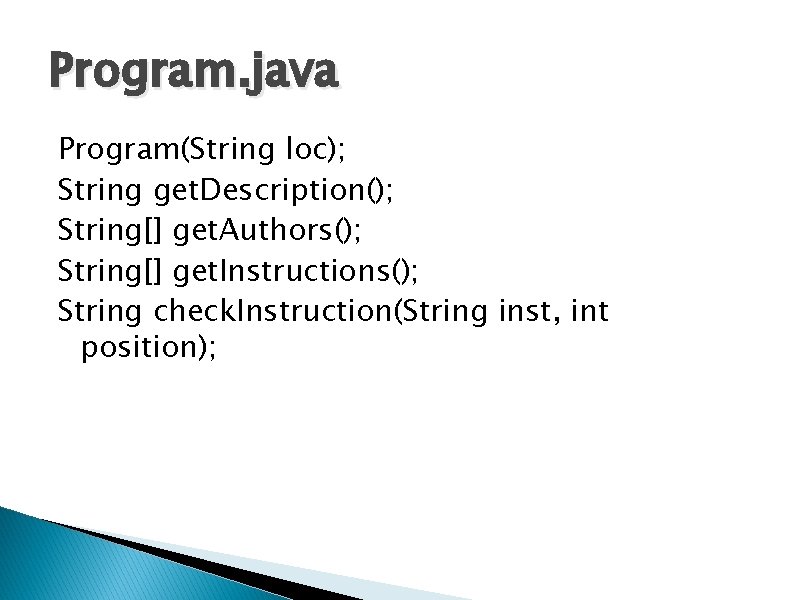 Program.java

Program(String loc);
String getDescription();
String[] getAuthors();
String[] getInstructions();
String checkInstruction(String inst, int position);